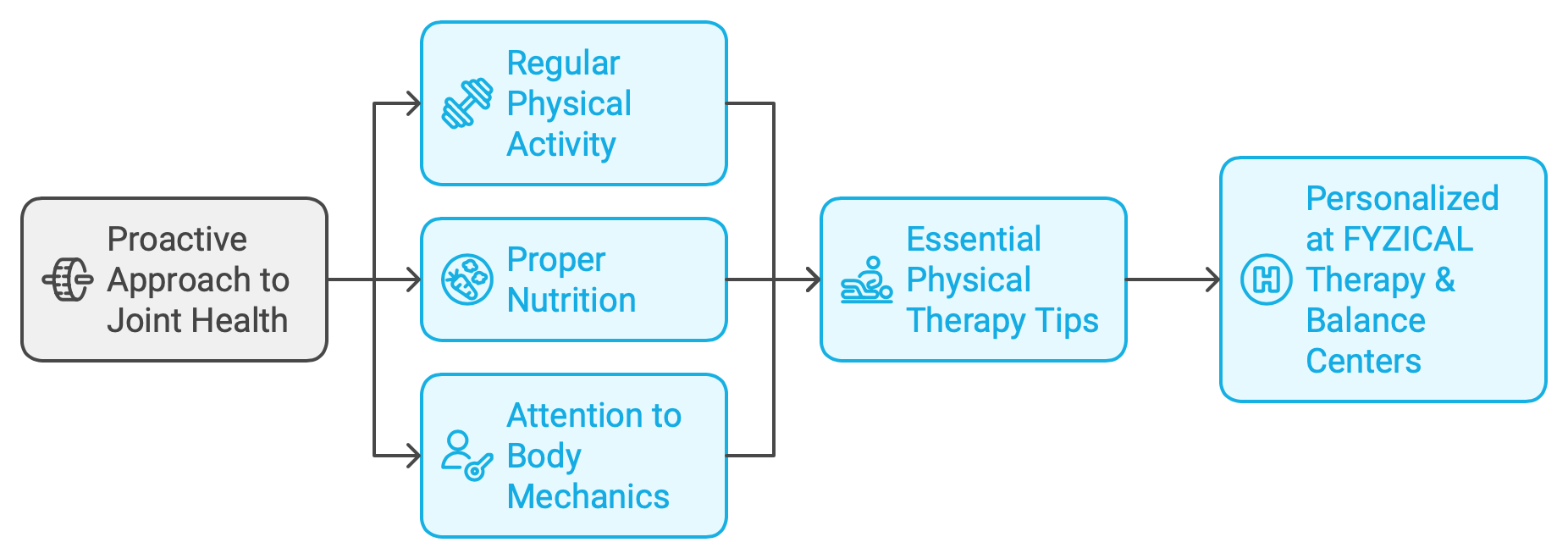 Proactive Approach to Joint Health

Regular Physical Activity

Proper Nutrition

Attention to Body Mechanics

Essential Physical Therapy Tips

Personalized at FYZICAL Therapy & Balance Centers